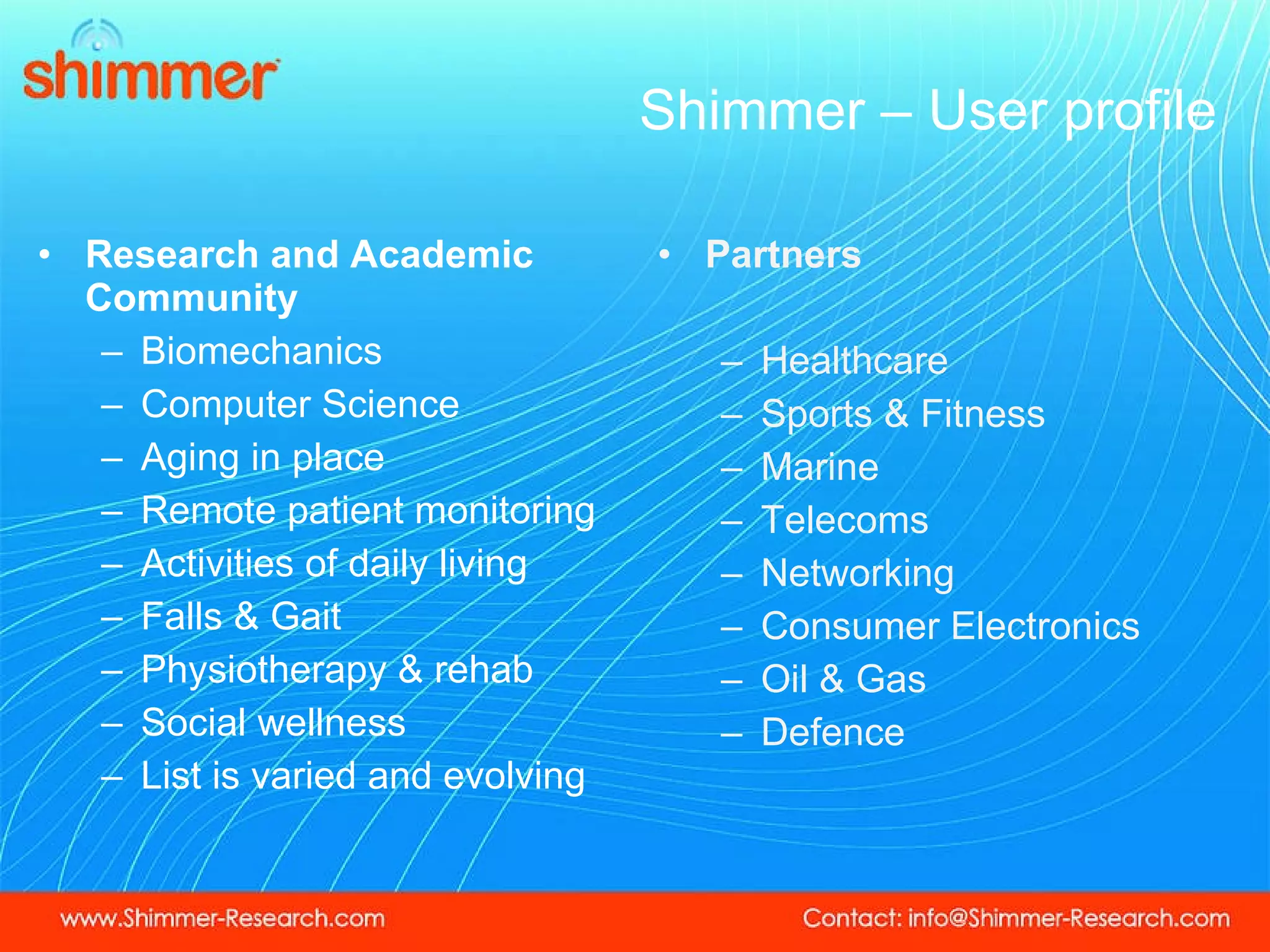 shimmer

Shimmer – User profile

• Research and Academic Community
– Biomechanics
– Computer Science
– Aging in place
– Remote patient monitoring
– Activities of daily living
– Falls & Gait
– Physiotherapy & rehab
– Social wellness
– List is varied and evolving

• Partners
– Healthcare
– Sports & Fitness
– Marine
– Telecoms
– Networking
– Consumer Electronics
– Oil & Gas
– Defence

www.Shimmer-Research.com

Contact: info@Shimmer-Research.com